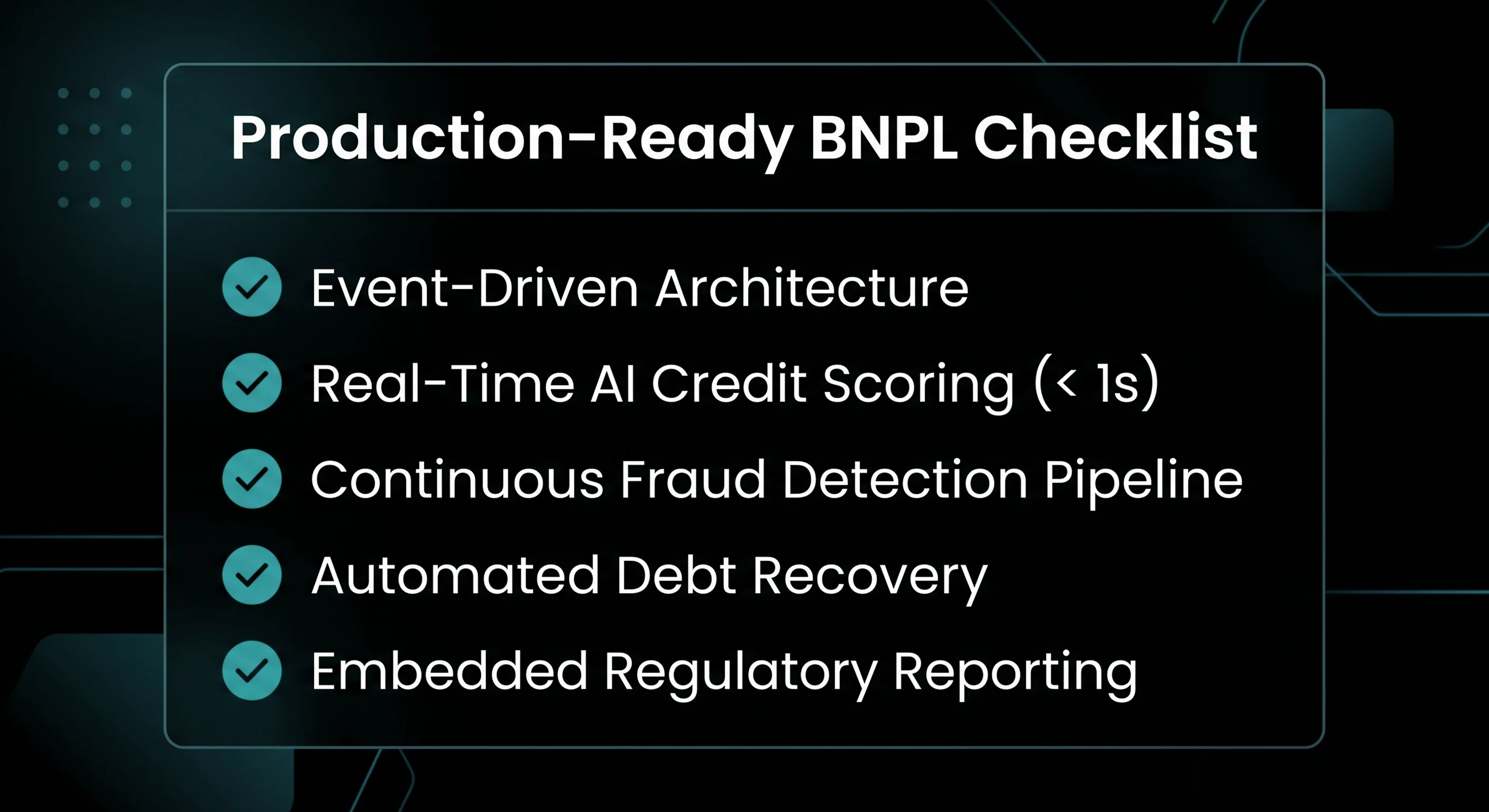 Production-Ready BNPL Checklist

Event-Driven Architecture

Real-Time AI Credit Scoring (< 1s)

Continuous Fraud Detection Pipeline

Automated Debt Recovery

Embedded Regulatory Reporting